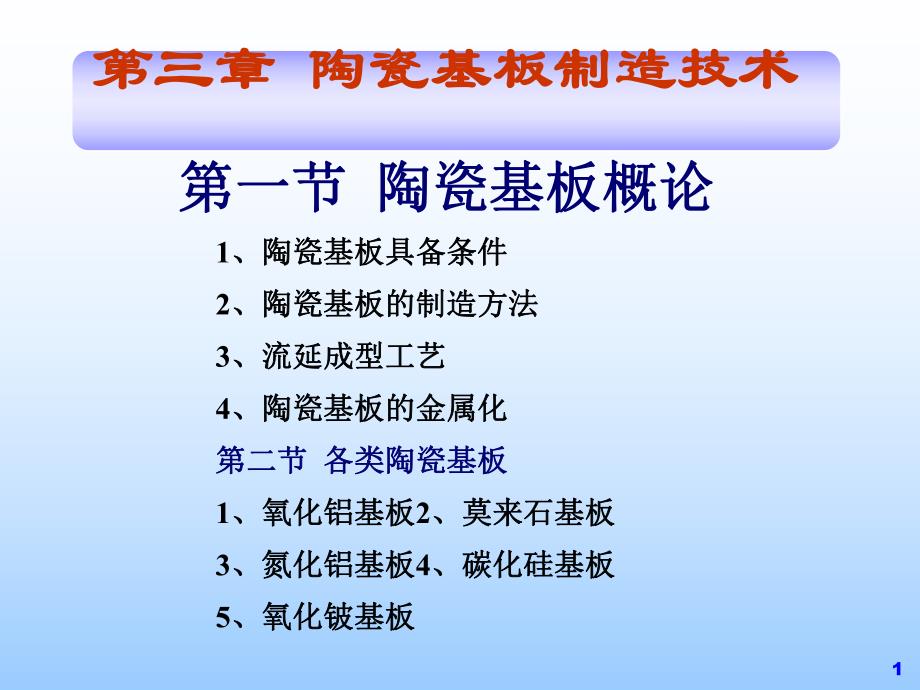 第三章 陶瓷基板制造技术

第一节 陶瓷基板概论

1、陶瓷基板具备条件

2、陶瓷基板的制造方法

3、流延成型工艺

4、陶瓷基板的金属化

第二节 各类陶瓷基板

1、氧化铝基板2、莫来石基板

3、氮化铝基板4、碳化硅基板

5、氧化铍基板

1